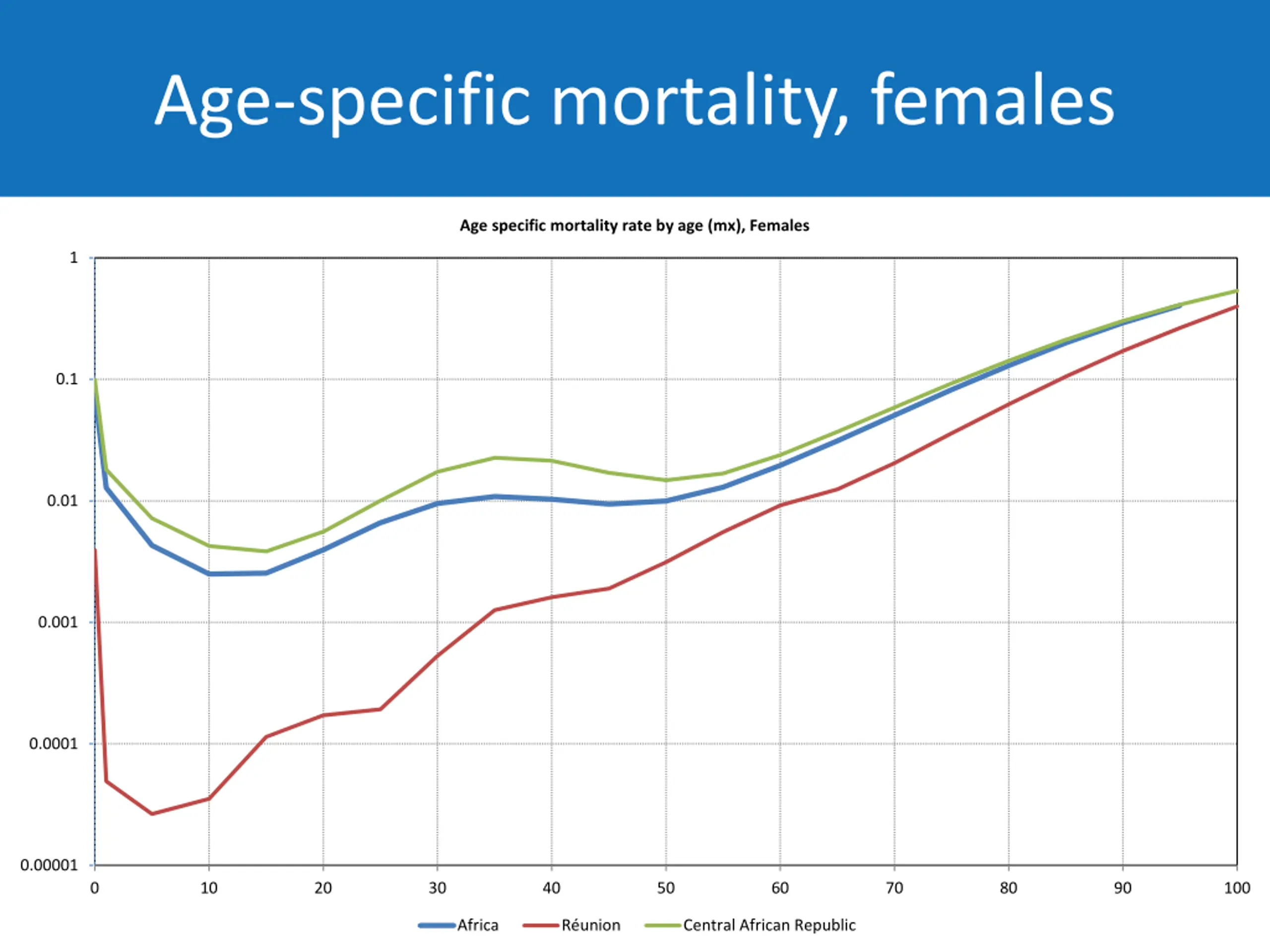 Age-specific mortality, females

Age specific mortality rate by age (mx), Females

1
0.1
0.01
0.001
0.0001
0.00001

0
10
20
30
40
50
60
70
80
90
100

Africa
Réunion
Central African Republic